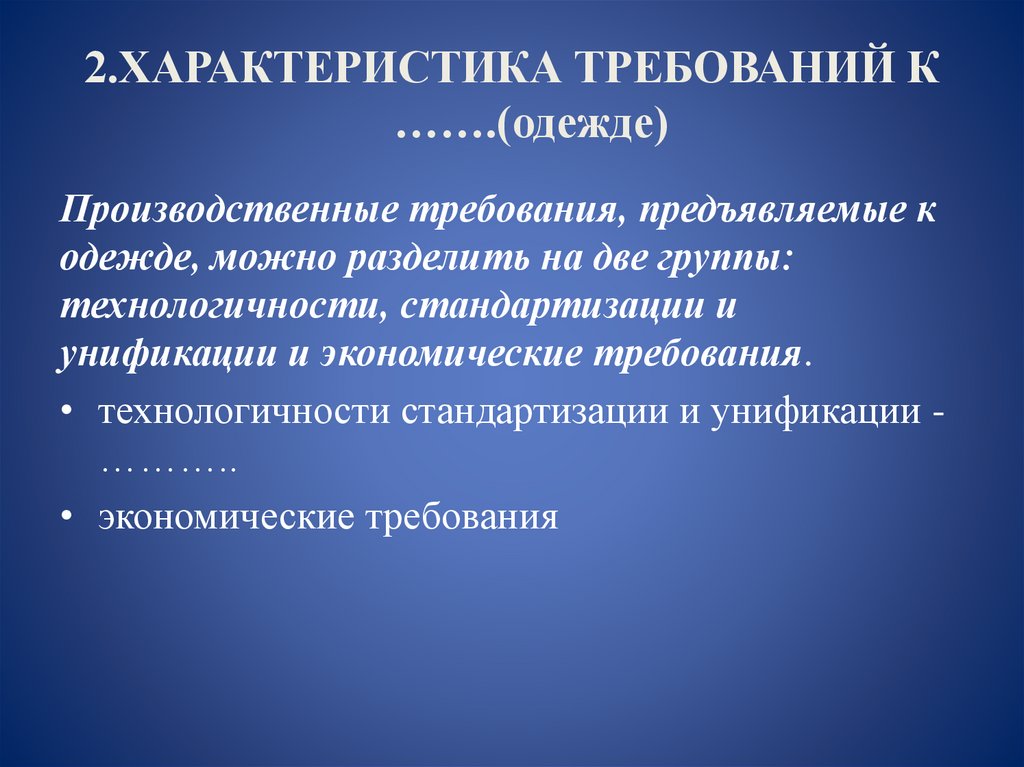 2.ХАРАКТЕРИСТИКА ТРЕБОВАНИЙ К …….(одежде)

Производственные требования, предъявляемые к одежде, можно разделить на две группы: технологичности, стандартизации и унификации и экономические требования.

• технологичности стандартизации и унификации - ……….

• экономические требования